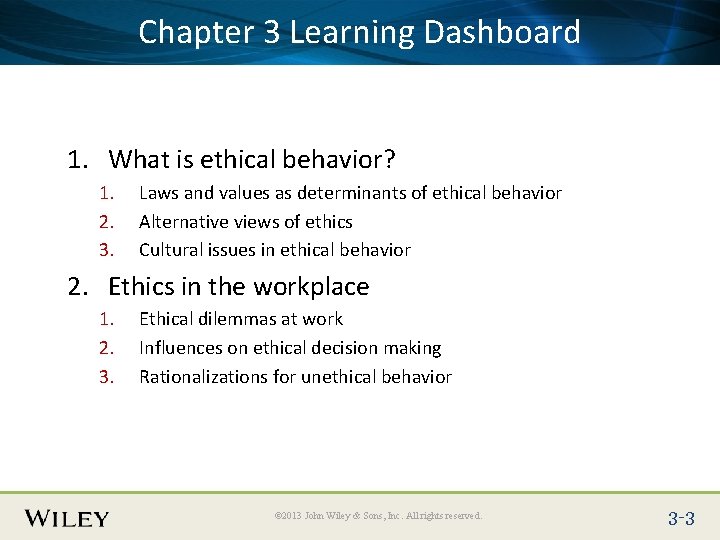 Chapter 3 Learning Dashboard

1. What is ethical behavior?
1. Laws and values as determinants of ethical behavior
2. Alternative views of ethics
3. Cultural issues in ethical behavior

2. Ethics in the workplace
1. Ethical dilemmas at work
2. Influences on ethical decision making
3. Rationalizations for unethical behavior

WILEY

©2013 John Wiley & Sons, Inc. All rights reserved.

3-3